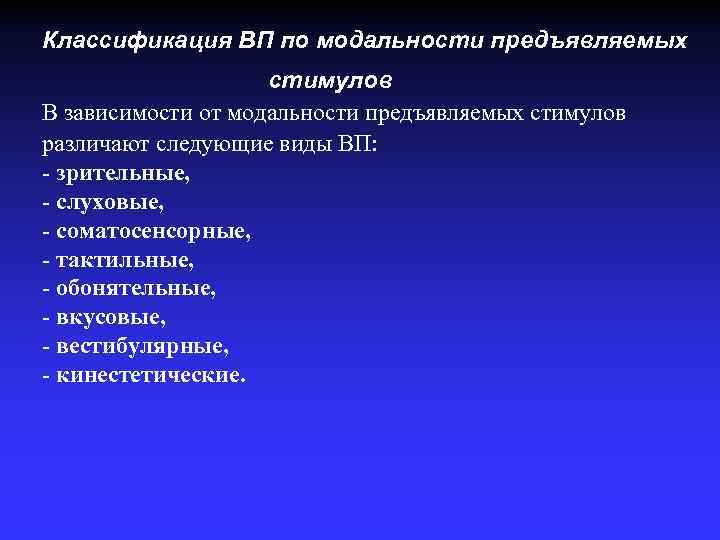 Классификация ВП по модальности предъявляемых стимулов

В зависимости от модальности предъявляемых стимулов различают следующие виды ВП:
- зрительные,
- слуховые,
- соматосенсорные,
- тактильные,
- обонятельные,
- вкусовые,
- вестибулярные,
- кинестетические.